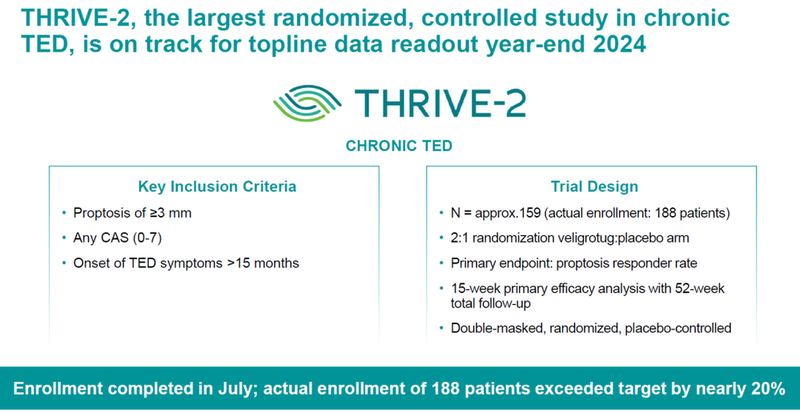 THRIVE-2, the largest randomized, controlled study in chronic TED, is on track for topline data readout year-end 2024

THRIVE-2

CHRONIC TED

Key Inclusion Criteria

• Proptosis of ≥3 mm
• Any CAS (0-7)
• Onset of TED symptoms >15 months

Trial Design

• N = approx.159 (actual enrollment: 188 patients)
• 2:1 randomization veligrotug:placebo arm
• Primary endpoint: proptosis responder rate
• 15-week primary efficacy analysis with 52-week total follow-up
• Double-masked, randomized, placebo-controlled

Enrollment completed in July; actual enrollment of 188 patients exceeded target by nearly 20%